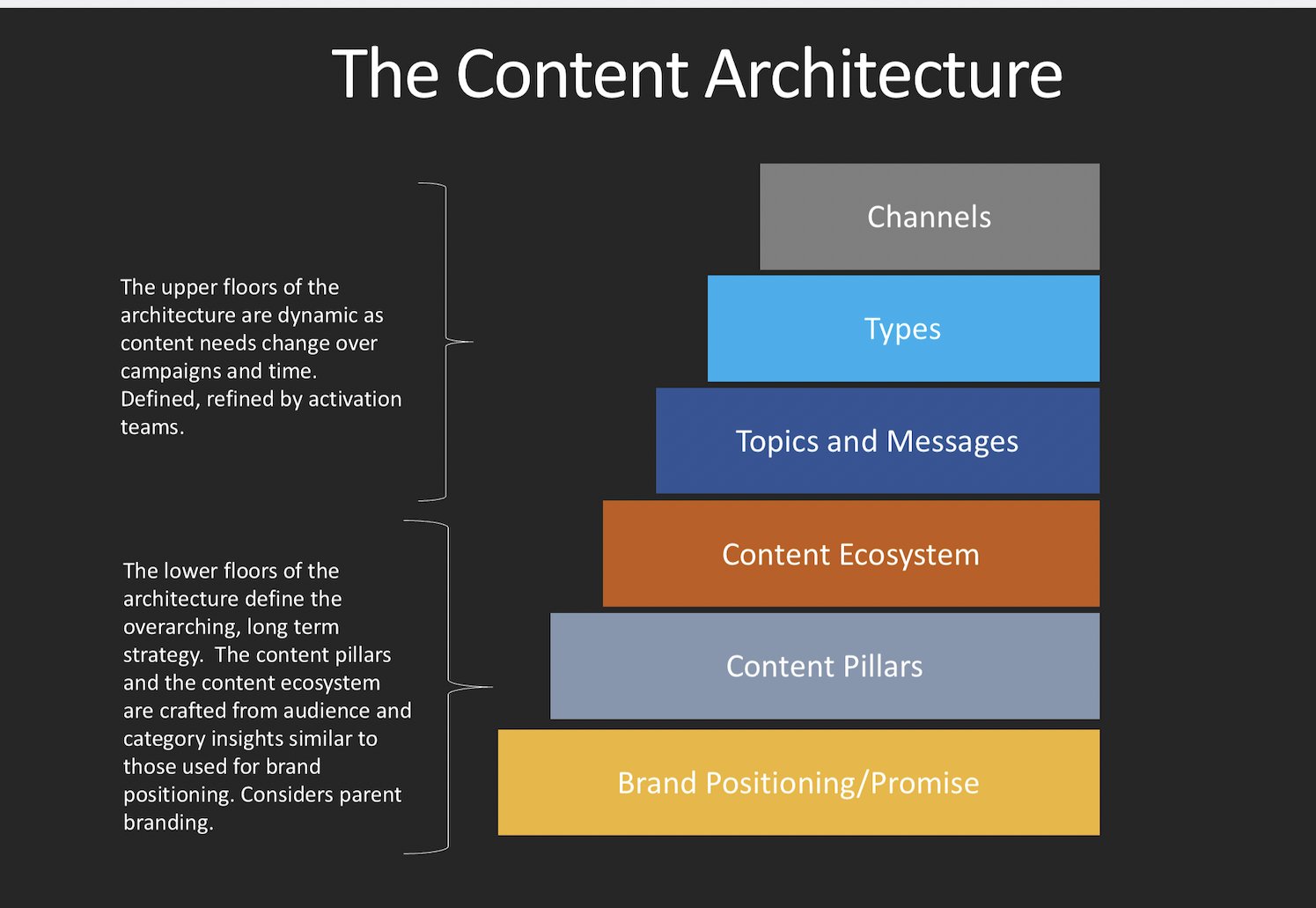 The Content Architecture

The upper floors of the architecture are dynamic as content needs change over campaigns and time.
Defined, refined by activation teams.

The lower floors of the architecture define the overarching, long term strategy. The content pillars and the content ecosystem are crafted from audience and category insights similar to those used for brand positioning. Considers parent branding.

Channels

Types

Topics and Messages

Content Ecosystem

Content Pillars

Brand Positioning/Promise